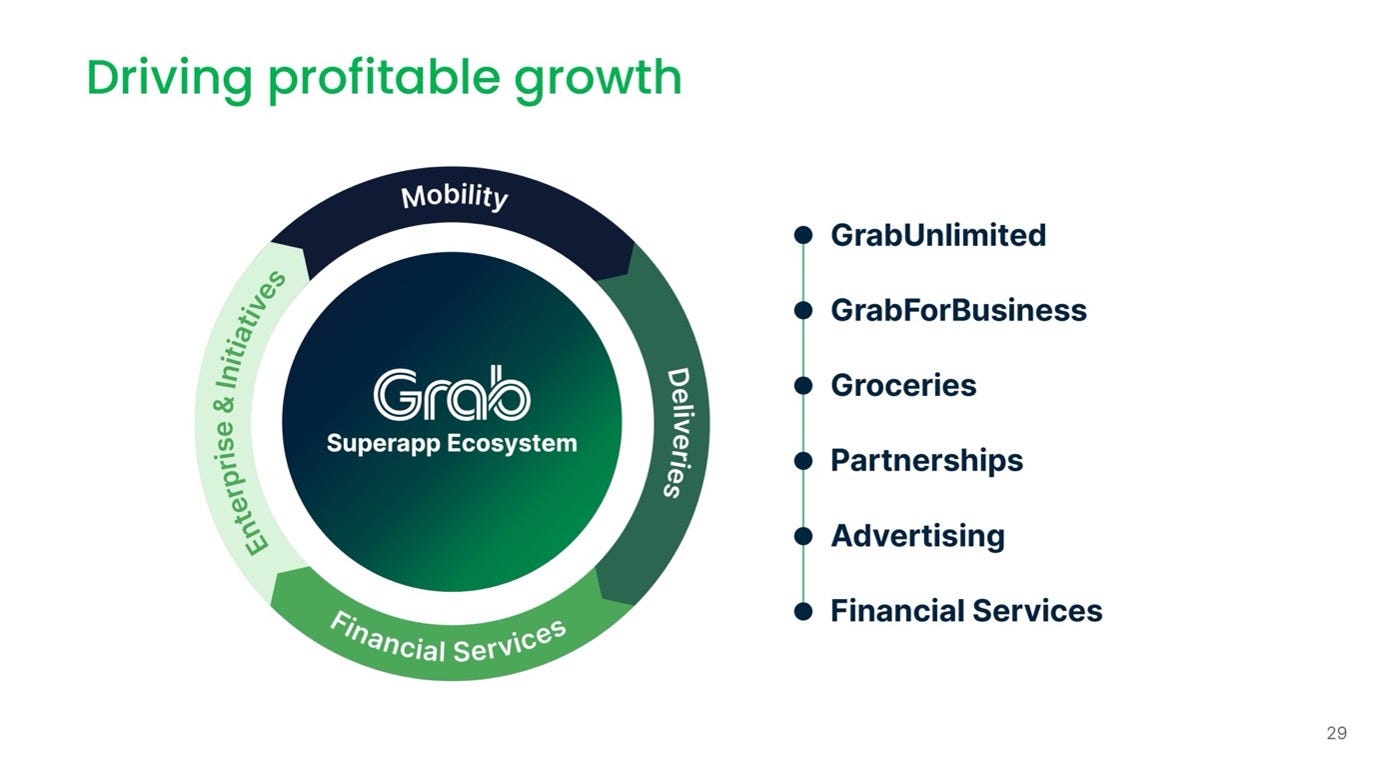 Driving profitable growth

Mobility
Deliveries
Financial Services
Enterprise & Initiatives

Grab
Superapp Ecosystem

GrabUnlimited
GrabForBusiness
Groceries
Partnerships
Advertising
Financial Services

29